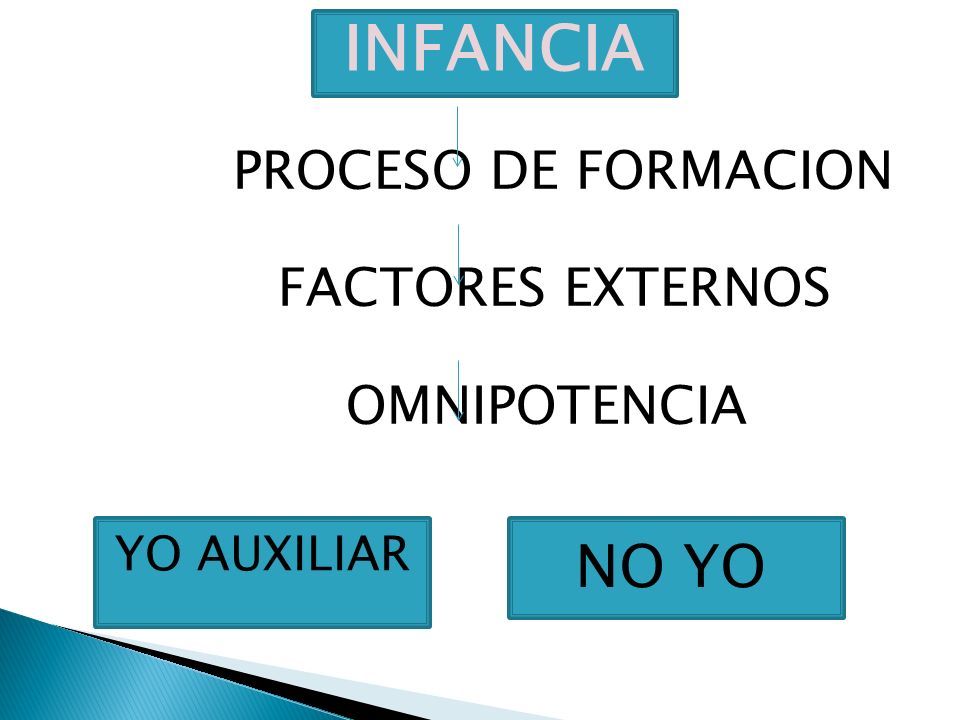 INFANCIA

PROCESO DE FORMACION

FACTORES EXTERNOS

OMNIPOTENCIA

YO AUXILIAR

NO YO